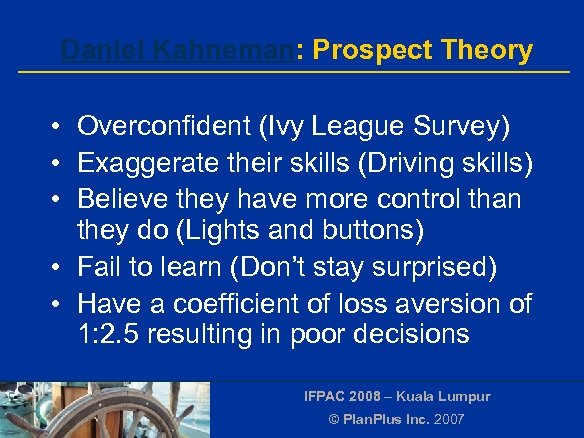 Daniel Kahneman: Prospect Theory

• Overconfident (Ivy League Survey)
• Exaggerate their skills (Driving skills)
• Believe they have more control than they do (Lights and buttons)
• Fail to learn (Don't stay surprised)
• Have a coefficient of loss aversion of 1:2.5 resulting in poor decisions

IFPAC 2008 – Kuala Lumpur
© PlanPlus Inc. 2007